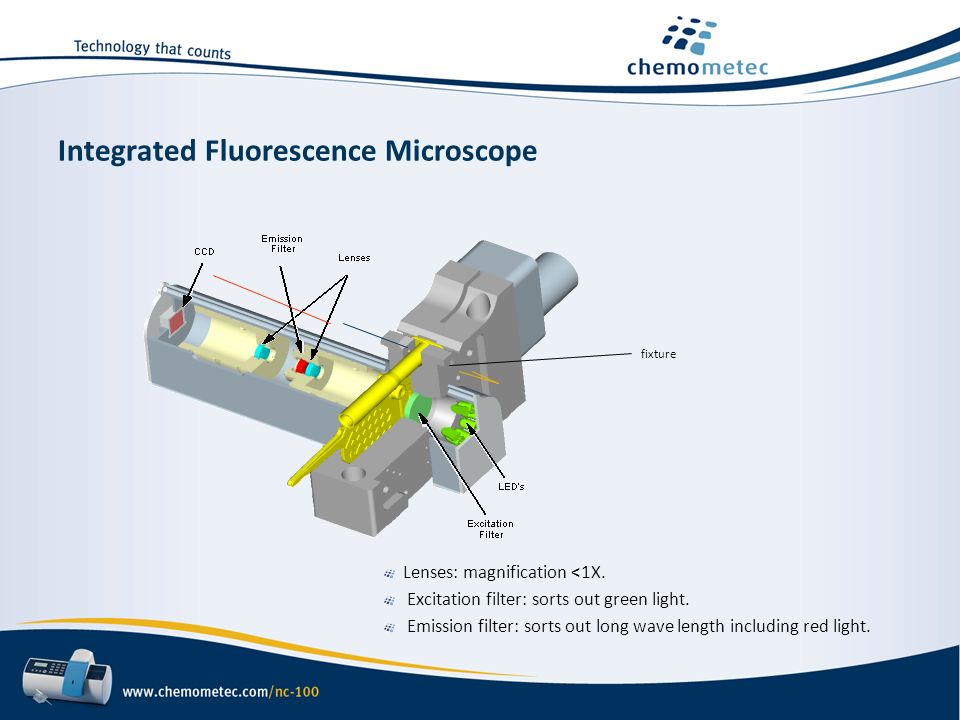 Technology that counts

chemometec

Integrated Fluorescence Microscope

CCD

Emission Filter

Lenses

fixture

LED's

Excitation Filter

Lenses: magnification <1X.

Excitation filter: sorts out green light.

Emission filter: sorts out long wave length including red light.

www.chemometec.com/nc-100